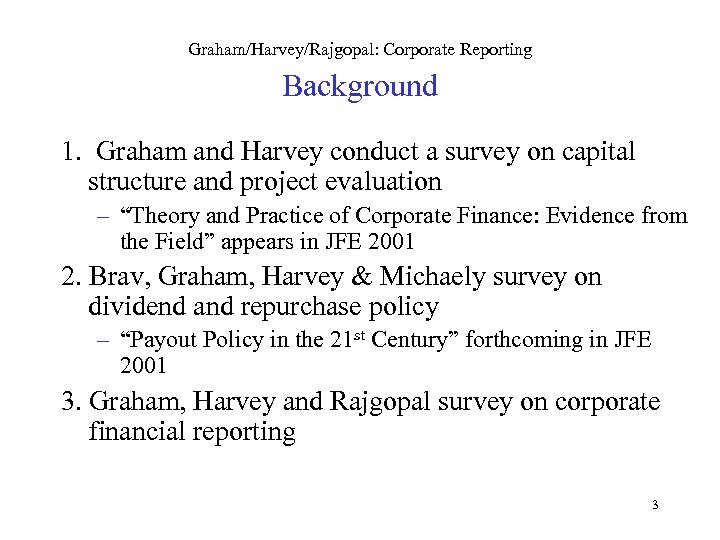 Graham/Harvey/Rajgopal: Corporate Reporting

Background

1. Graham and Harvey conduct a survey on capital structure and project evaluation

– "Theory and Practice of Corporate Finance: Evidence from the Field" appears in JFE 2001

2. Brav, Graham, Harvey & Michaely survey on dividend and repurchase policy

– "Payout Policy in the 21$^{st}$ Century" forthcoming in JFE 2001

3. Graham, Harvey and Rajgopal survey on corporate financial reporting

3